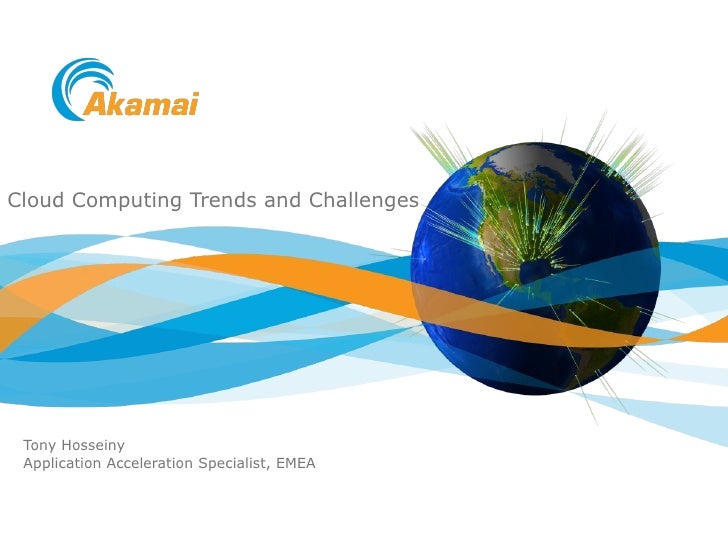 Akamai

Cloud Computing Trends and Challenges

Tony Hosseiny
Application Acceleration Specialist, EMEA